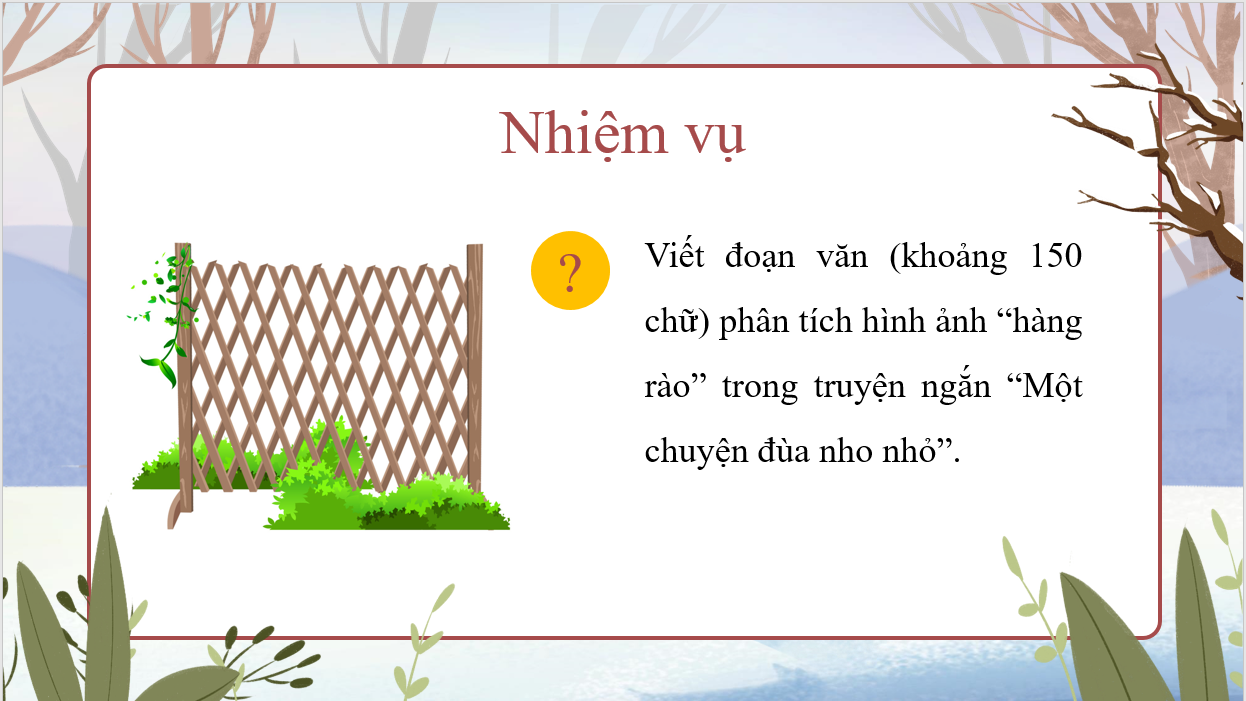 Nhiệm vụ

?

Viết đoạn văn (khoảng 150 chữ) phân tích hình ảnh “hàng rào” trong truyện ngắn “Một chuyện đùa nho nhỏ”.